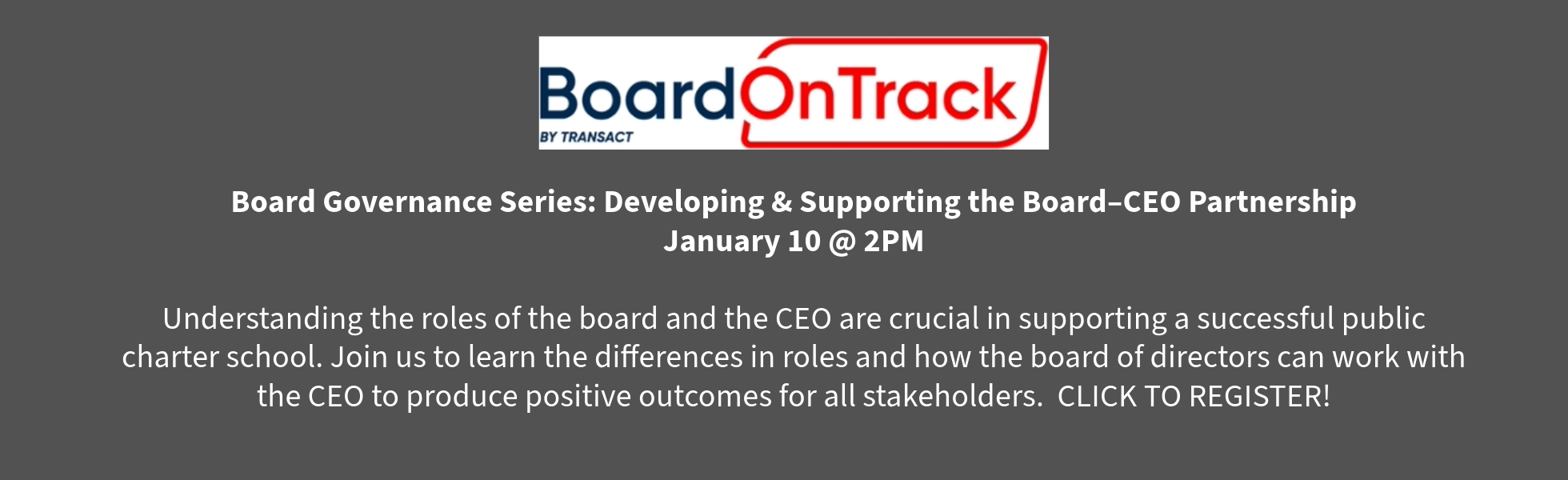 BoardOnTrack
BY TRANSACT

Board Governance Series: Developing & Supporting the Board–CEO Partnership
January 10 @ 2PM

Understanding the roles of the board and the CEO are crucial in supporting a successful public charter school. Join us to learn the differences in roles and how the board of directors can work with the CEO to produce positive outcomes for all stakeholders. CLICK TO REGISTER!